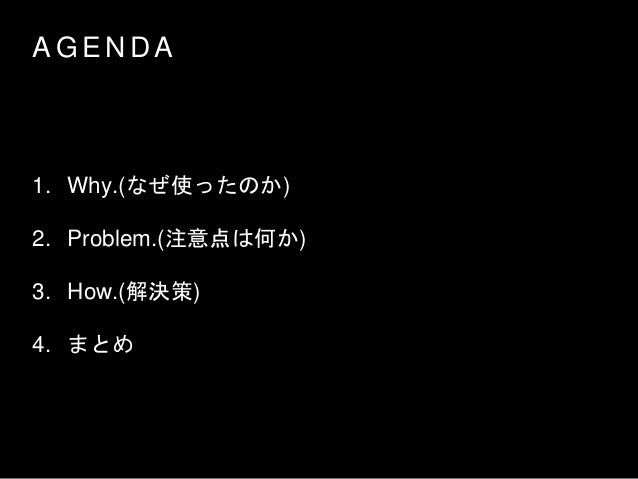 AGENDA

1. Why.(なぜ使ったのか)

2. Problem.(注意点は何か)

3. How.(解決策)

4. まとめ